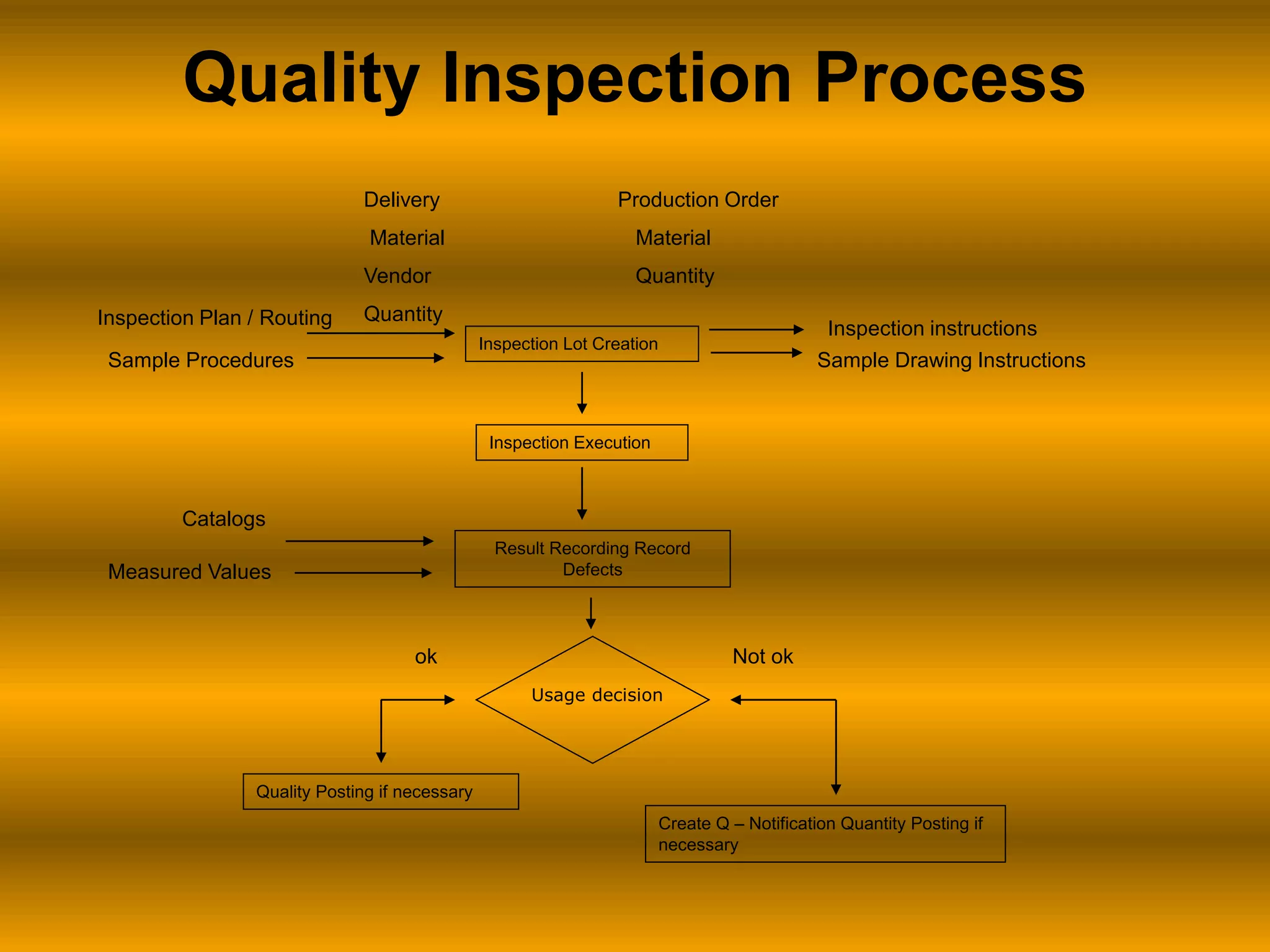 Quality Inspection Process

Delivery
Material
Vendor
Quantity

Production Order
Material
Quantity

Inspection Plan / Routing
Sample Procedures

Inspection Lot Creation

Inspection instructions
Sample Drawing Instructions

Inspection Execution

Catalogs
Measured Values

Result Recording Record Defects

ok

Usage decision

Not ok

Quality Posting if necessary

Create Q – Notification Quantity Posting if necessary